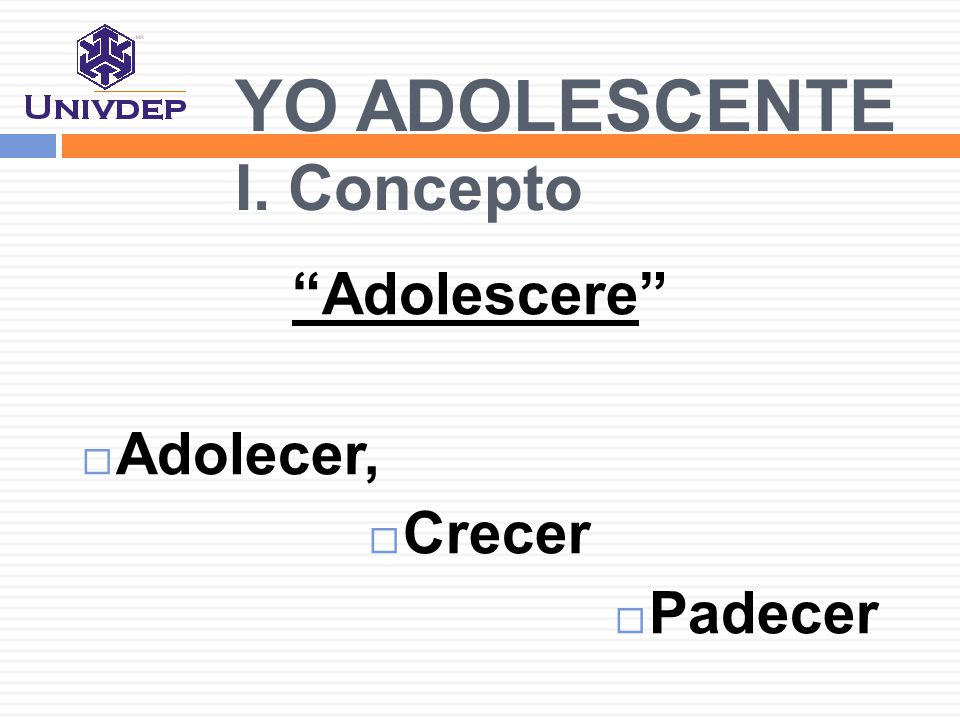 UNIVDEP

YO ADOLESCENTE
I. Concepto

“Adolescere”

Adolecer,

Crecer

Padecer